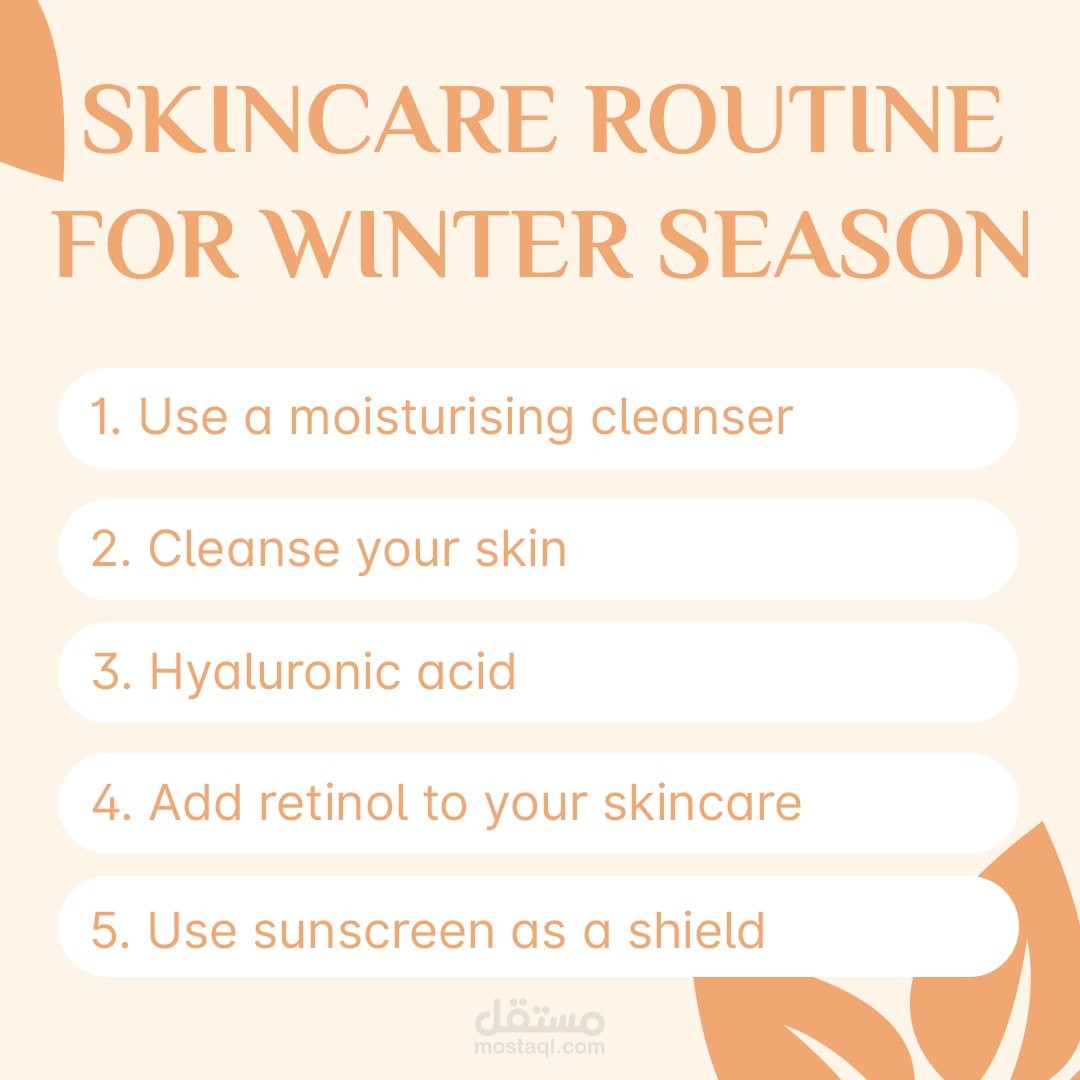 SKINCARE ROUTINE FOR WINTER SEASON

1. Use a moisturising cleanser

2. Cleanse your skin

3. Hyaluronic acid

4. Add retinol to your skincare

5. Use sunscreen as a shield

مستقل
mostaql.com